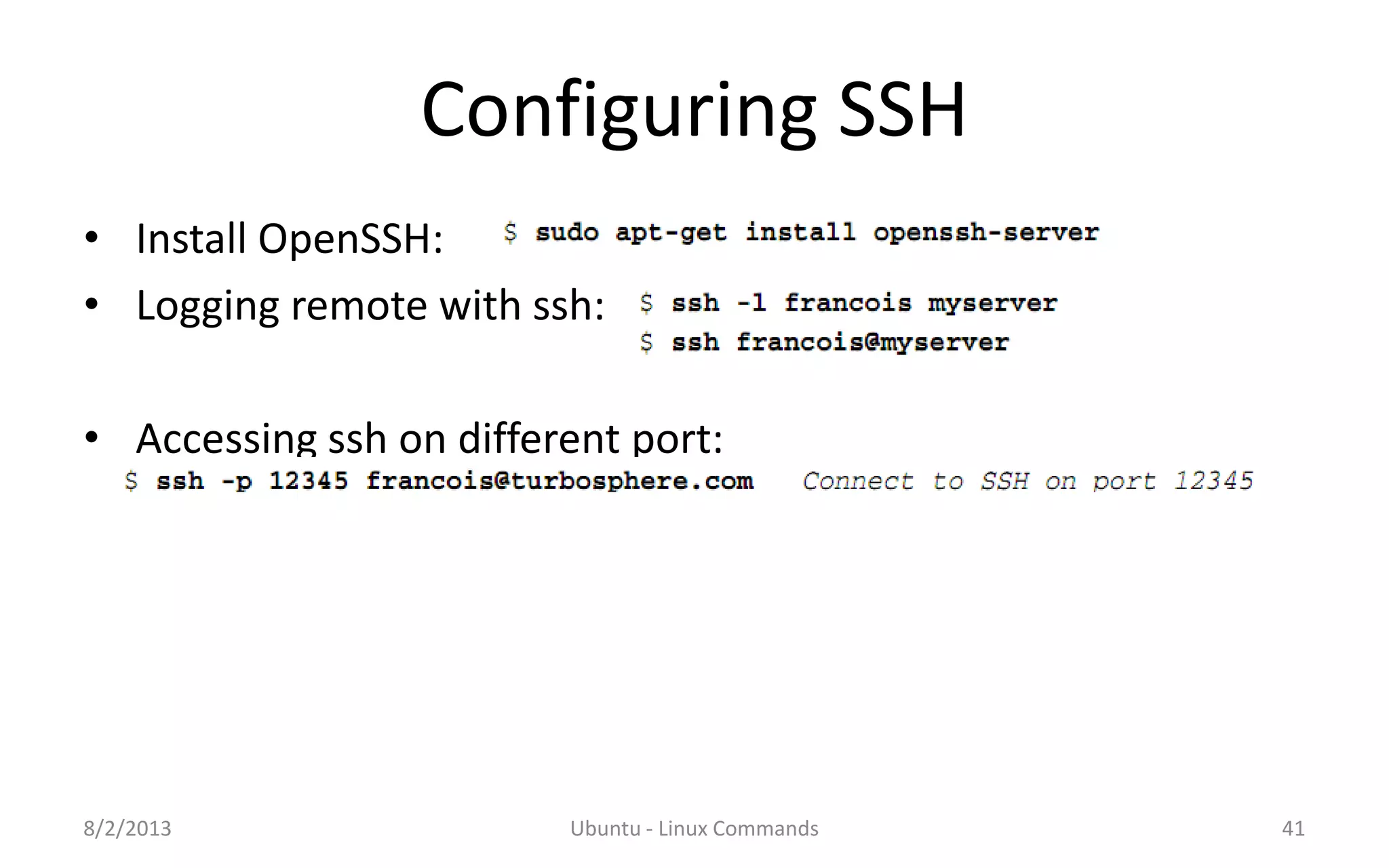 Configuring SSH

• Install OpenSSH: $ sudo apt-get install openssh-server

• Logging remote with ssh: $ ssh -l francois myserver
$ ssh francois@myserver

• Accessing ssh on different port:
$ ssh -p 12345 francois@turbosphere.com Connect to SSH on port 12345

8/2/2013 Ubuntu - Linux Commands 41